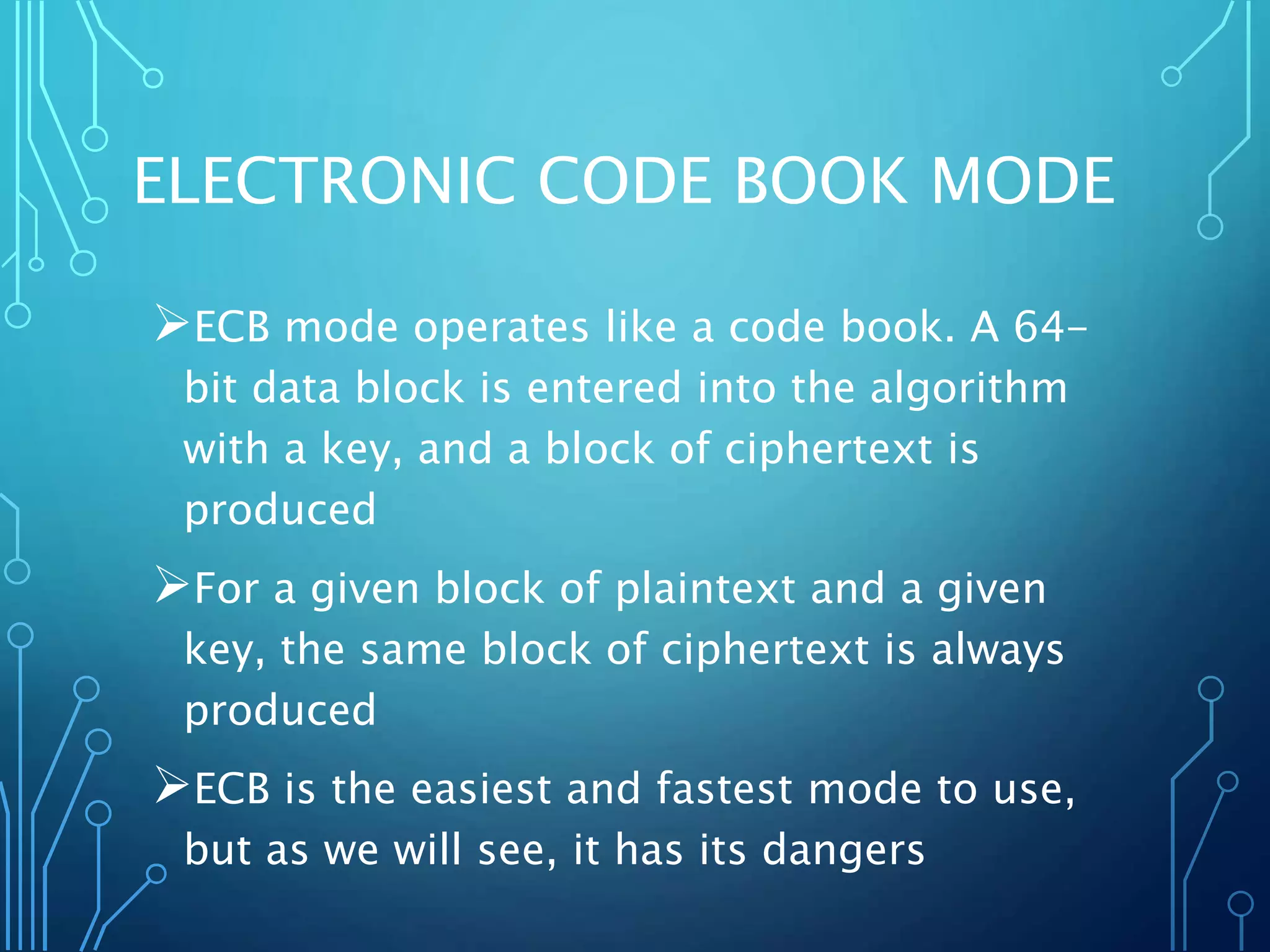 ELECTRONIC CODE BOOK MODE

➢ECB mode operates like a code book. A 64-bit data block is entered into the algorithm with a key, and a block of ciphertext is produced

➢For a given block of plaintext and a given key, the same block of ciphertext is always produced

➢ECB is the easiest and fastest mode to use, but as we will see, it has its dangers